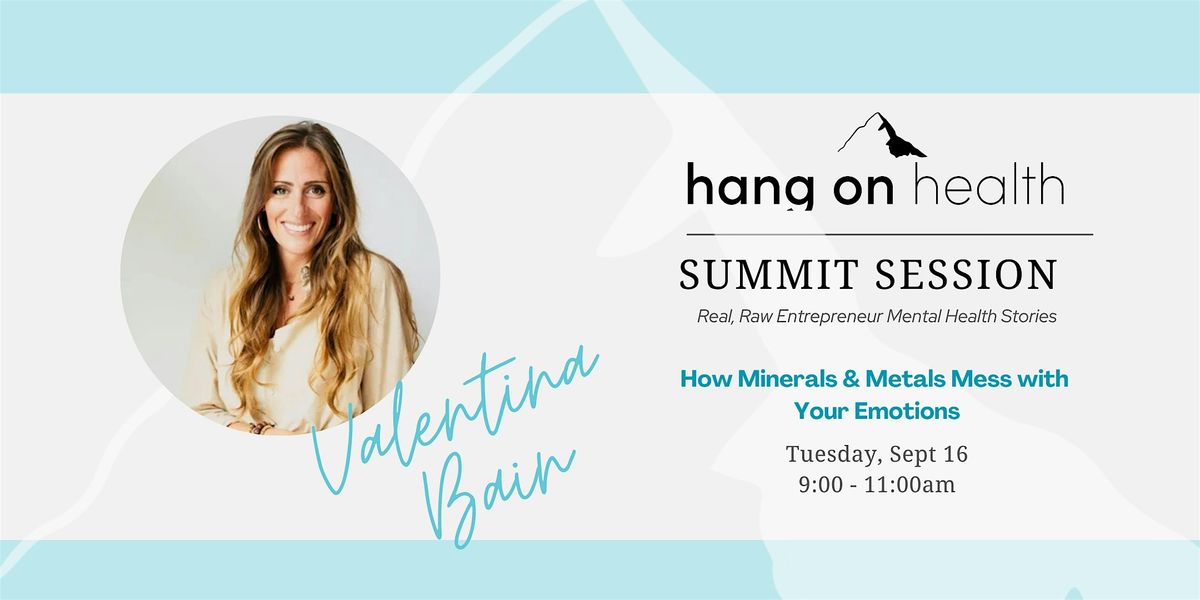 Valentina Bain

hang on health

SUMMIT SESSION

Real, Raw Entrepreneur Mental Health Stories

How Minerals & Metals Mess with Your Emotions

Tuesday, Sept 16
9:00 - 11:00am